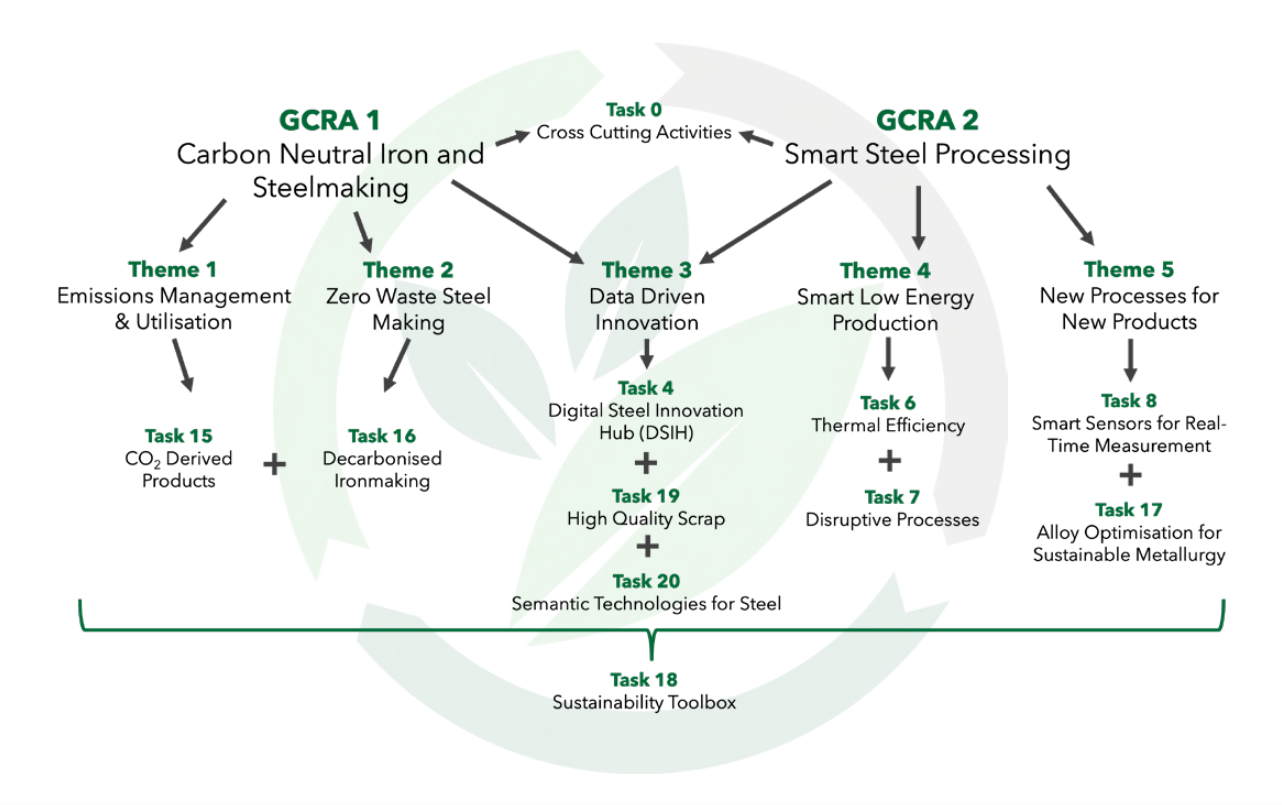 GCRA 1
Carbon Neutral Iron and Steelmaking

Task 0
Cross Cutting Activities

GCRA 2
Smart Steel Processing

Theme 1
Emissions Management & Utilisation

Theme 2
Zero Waste Steel Making

Theme 3
Data Driven Innovation

Theme 4
Smart Low Energy Production

Theme 5
New Processes for New Products

Task 15
$CO_2$ Derived Products

+

Task 16
Decarbonised Ironmaking

Task 4
Digital Steel Innovation Hub (DSIH)

+

Task 19
High Quality Scrap

+

Task 20
Semantic Technologies for Steel

Task 6
Thermal Efficiency

+

Task 7
Disruptive Processes

Task 8
Smart Sensors for Real-Time Measurement

+

Task 17
Alloy Optimisation for Sustainable Metallurgy

Task 18
Sustainability Toolbox